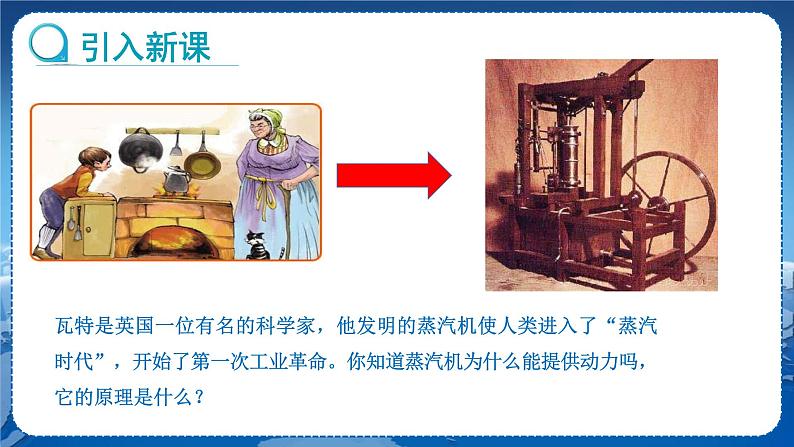 引入新课

瓦特是英国一位有名的科学家，他发明的蒸汽机使人类进入了“蒸汽时代”，开始了第一次工业革命。你知道蒸汽机为什么能提供动力吗，它的原理是什么？